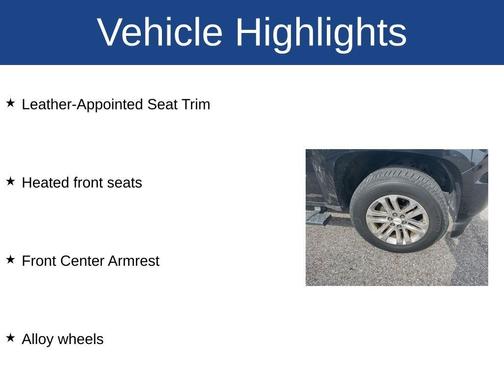 Vehicle Highlights

★ Leather-Appointed Seat Trim

★ Heated front seats

★ Front Center Armrest

★ Alloy wheels